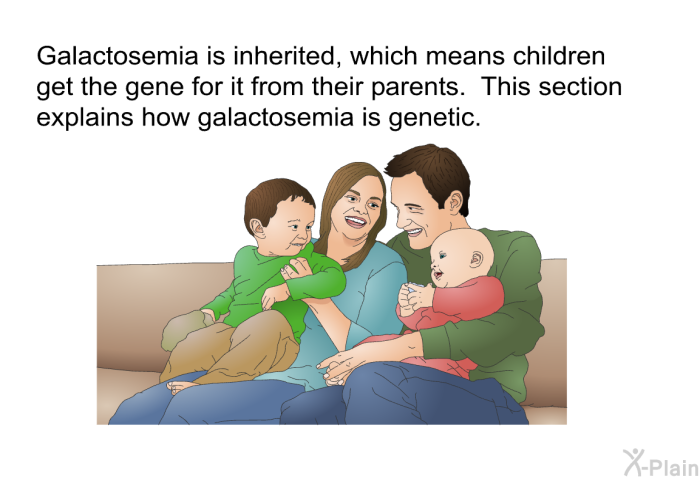 Galactosemia is inherited, which means children get the gene for it from their parents.  This section explains how galactosemia is genetic.

X-Plain